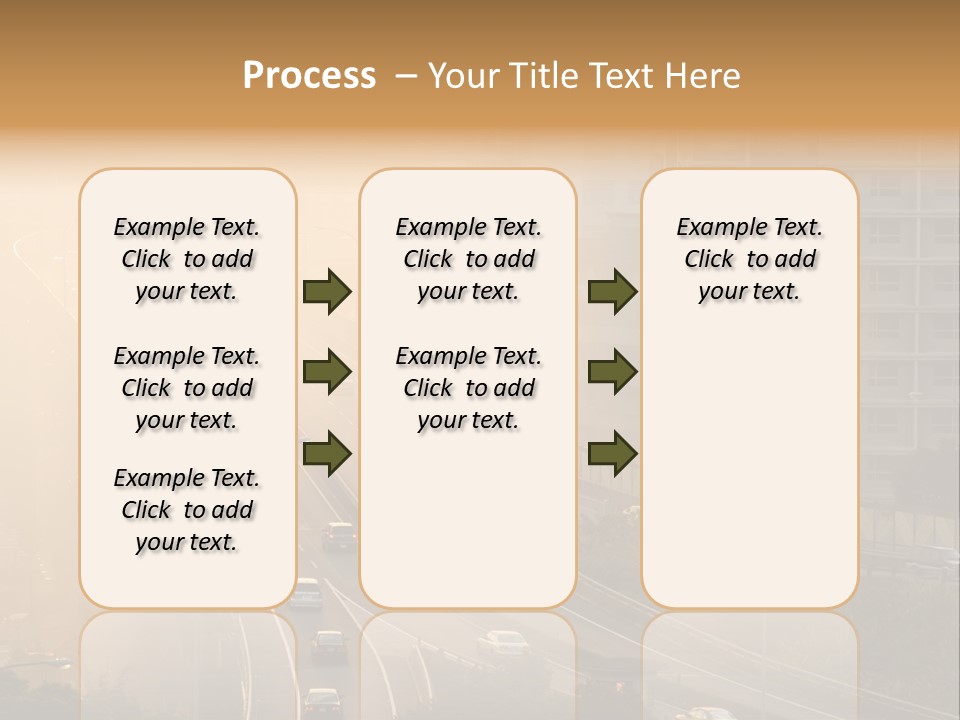 Process – Your Title Text Here

Example Text. Click to add your text.

Example Text. Click to add your text.

Example Text. Click to add your text.

Example Text. Click to add your text.

Example Text. Click to add your text.

Example Text. Click to add your text.